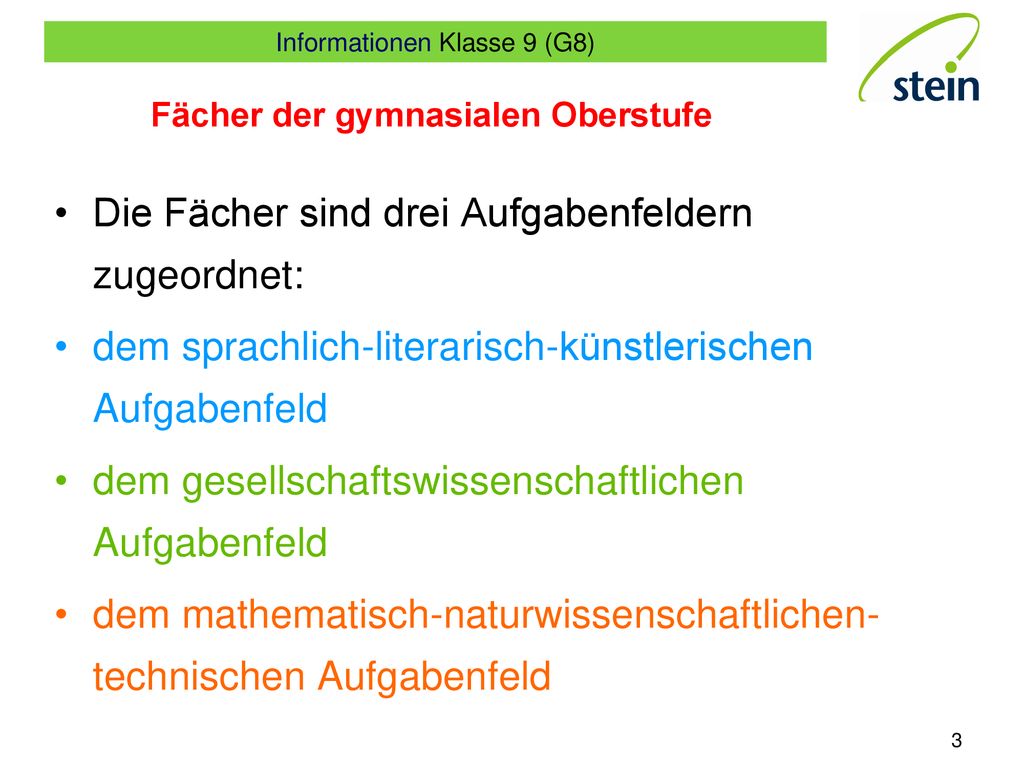 Informationen Klasse 9 (G8)

stein

Fächer der gymnasialen Oberstufe

• Die Fächer sind drei Aufgabenfeldern zugeordnet:

• dem sprachlich-literarisch-künstlerischen Aufgabenfeld

• dem gesellschaftswissenschaftlichen Aufgabenfeld

• dem mathematisch-naturwissenschaftlichen-technischen Aufgabenfeld

3